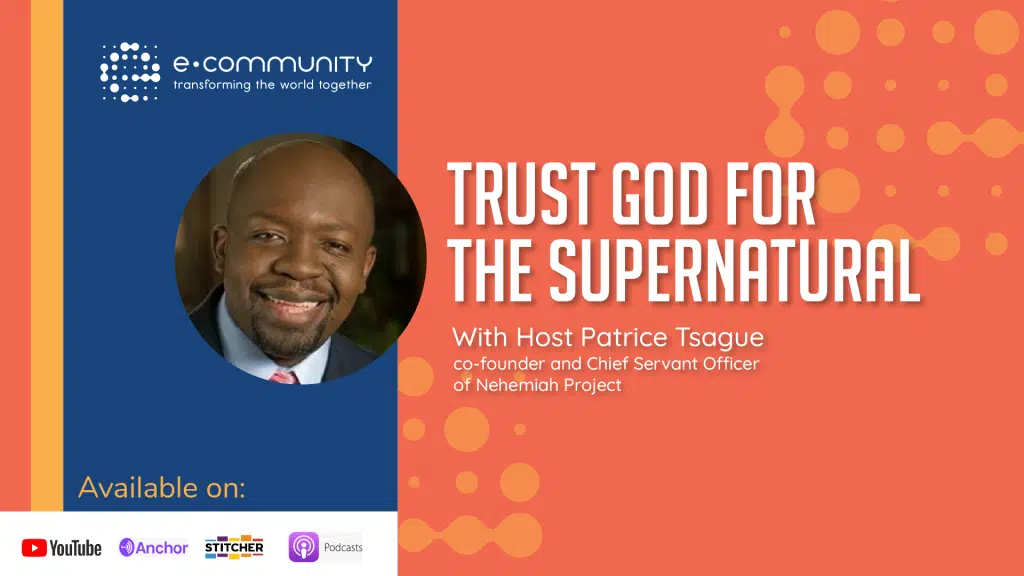 e·COMMUNITY
transforming the world together

TRUST GOD FOR THE SUPERNATURAL

With Host Patrice Tsague
co-founder and Chief Servant Officer of Nehemiah Project

Available on:

YouTube Anchor STITCHER Podcasts